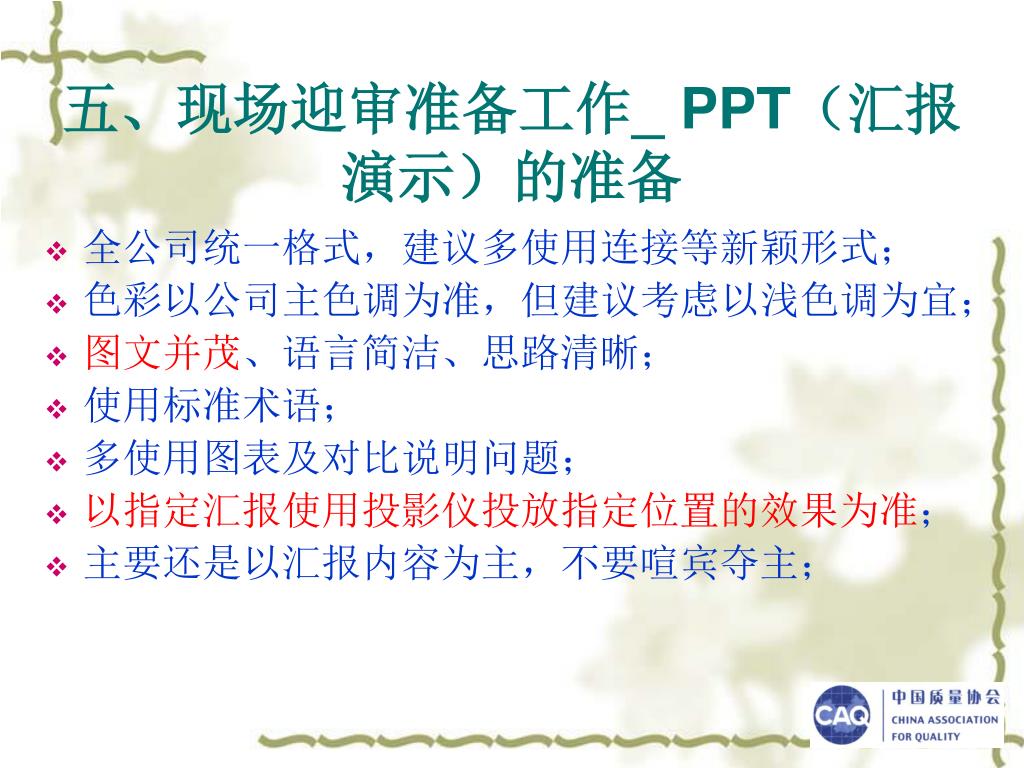 五、现场迎审准备工作_ PPT（汇报演示）的准备

❖ 全公司统一格式，建议多使用连接等新颖形式；
❖ 色彩以公司主色调为准，但建议考虑以浅色调为宜；
❖ 图文并茂、语言简洁、思路清晰；
❖ 使用标准术语；
❖ 多使用图表及对比说明问题；
❖ 以指定汇报使用投影仪投放指定位置的效果为准；
❖ 主要还是以汇报内容为主，不要喧宾夺主；

CAQ 中国质量协会 CHINA ASSOCIATION FOR QUALITY